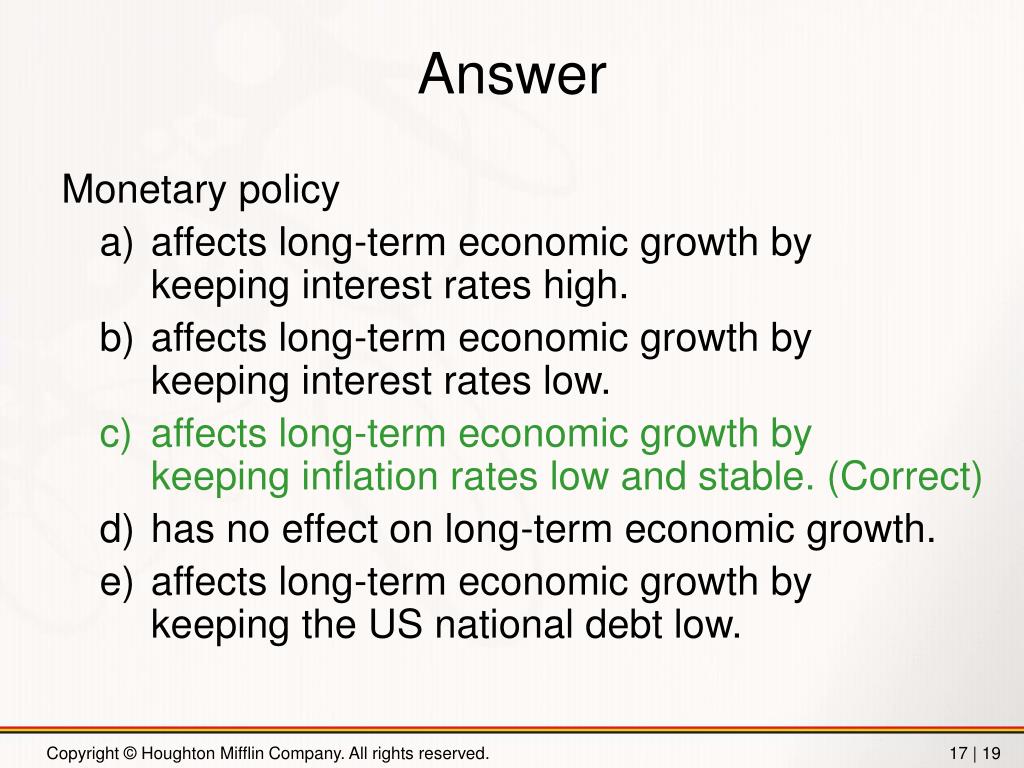 Answer

Monetary policy

a) affects long-term economic growth by keeping interest rates high.

b) affects long-term economic growth by keeping interest rates low.

c) affects long-term economic growth by keeping inflation rates low and stable. (Correct)

d) has no effect on long-term economic growth.

e) affects long-term economic growth by keeping the US national debt low.

Copyright © Houghton Mifflin Company. All rights reserved.

17 | 19